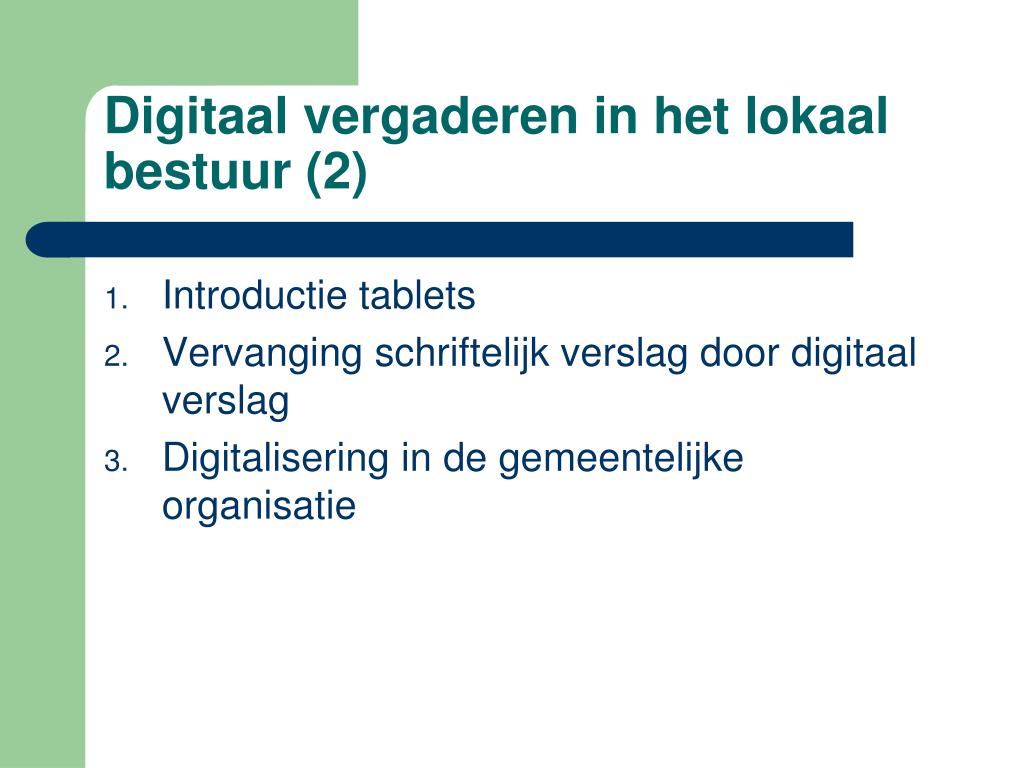 Digitaal vergaderen in het lokaal bestuur (2)

1. Introductie tablets
2. Vervanging schriftelijk verslag door digitaal verslag
3. Digitalisering in de gemeentelijke organisatie